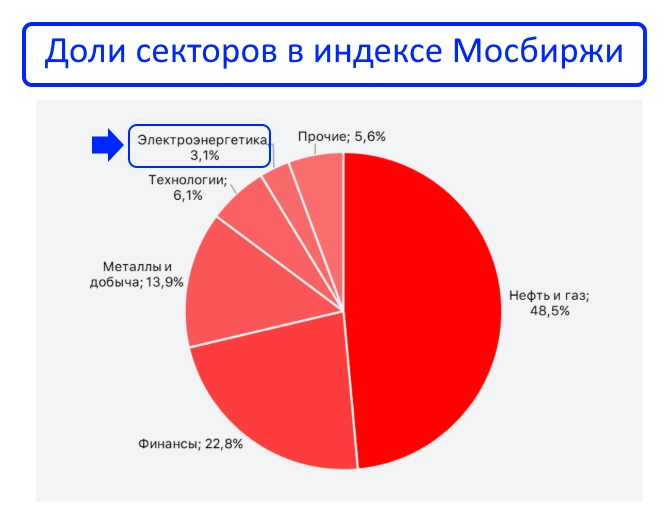 Доли секторов в индексе Мосбиржи

Электроэнергетика 3,1%

Прочие; 5,6%

Технологии; 6,1%

Металлы и добыча; 13,9%

Нефть и газ; 48,5%

Финансы; 22,8%